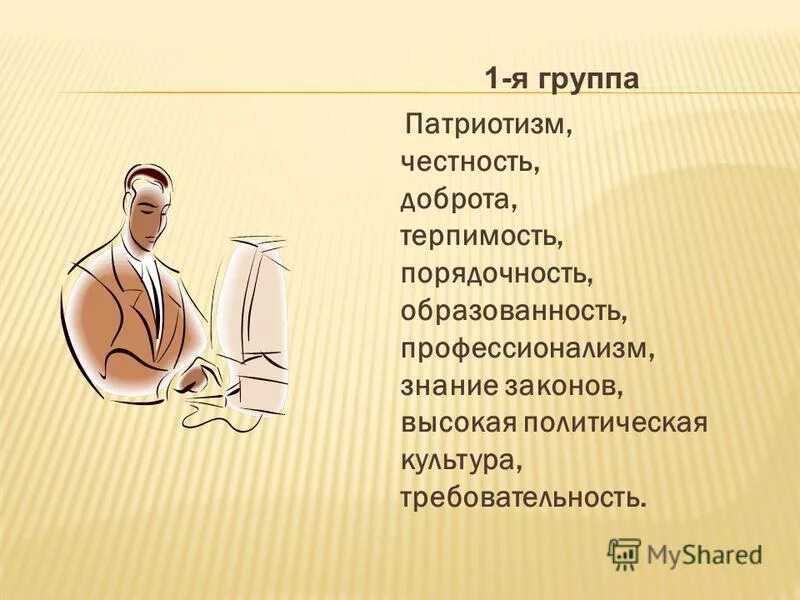 1-я группа

Патриотизм, честность, доброта, терпимость, порядочность, образованность, профессионализм, знание законов, высокая политическая культура, требовательность.

MyShared